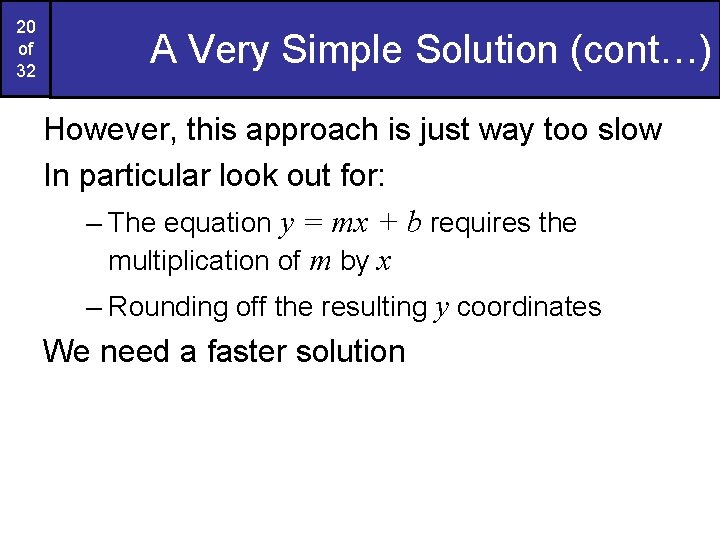 20
of
32

A Very Simple Solution (cont…)

However, this approach is just way too slow

In particular look out for:

– The equation $y = mx + b$ requires the multiplication of $m$ by $x$

– Rounding off the resulting $y$ coordinates

We need a faster solution